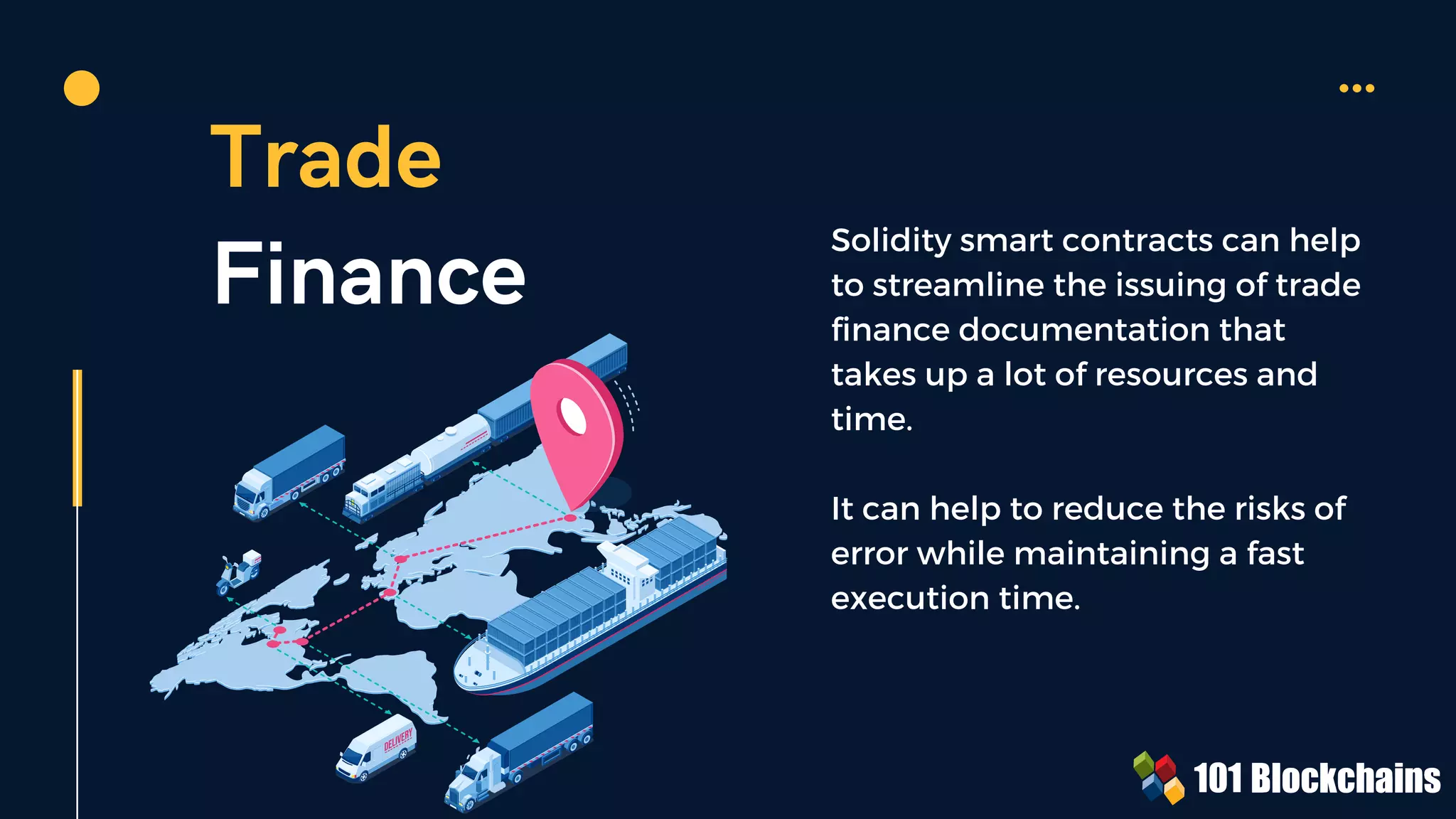 Trade Finance

Solidity smart contracts can help to streamline the issuing of trade finance documentation that takes up a lot of resources and time.

It can help to reduce the risks of error while maintaining a fast execution time.

DELIVERY

101 Blockchains